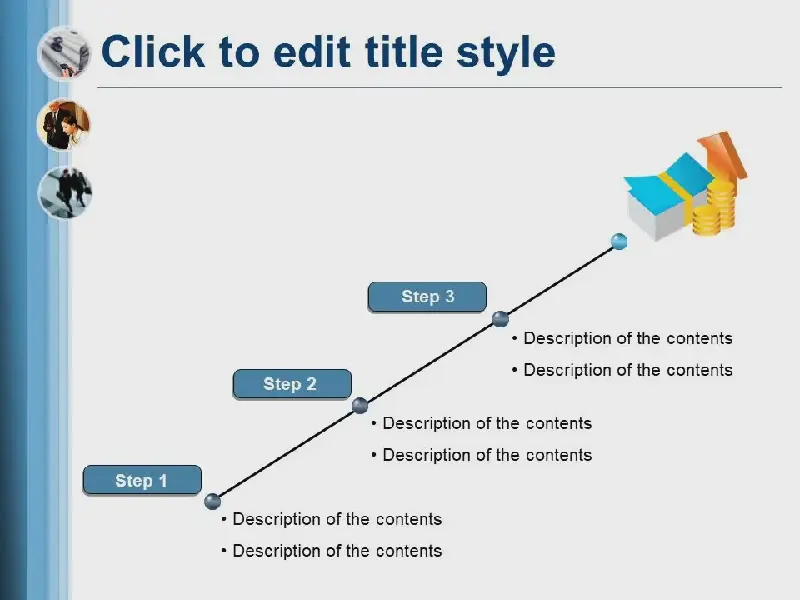 Click to edit title style

Step 3

• Description of the contents
• Description of the contents

Step 2

• Description of the contents
• Description of the contents

Step 1

• Description of the contents
• Description of the contents